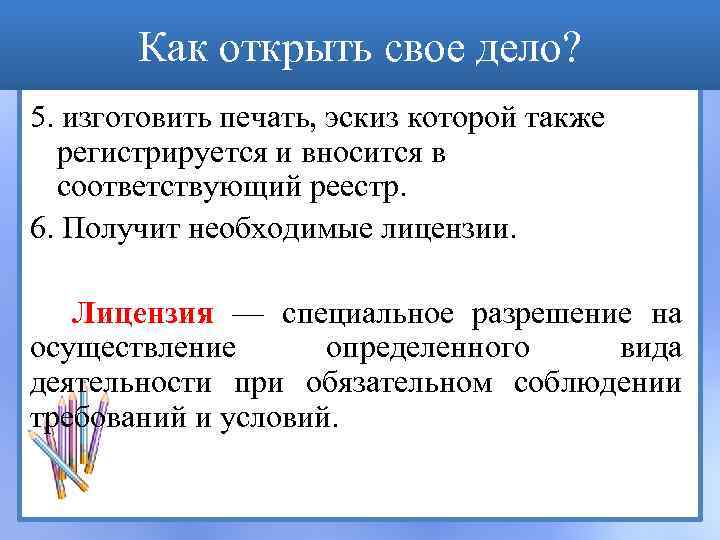 Как открыть свое дело?

5. изготовить печать, эскиз которой также регистрируется и вносится в соответствующий реестр.

6. Получит необходимые лицензии.

Лицензия — специальное разрешение на осуществление определенного вида деятельности при обязательном соблюдении требований и условий.